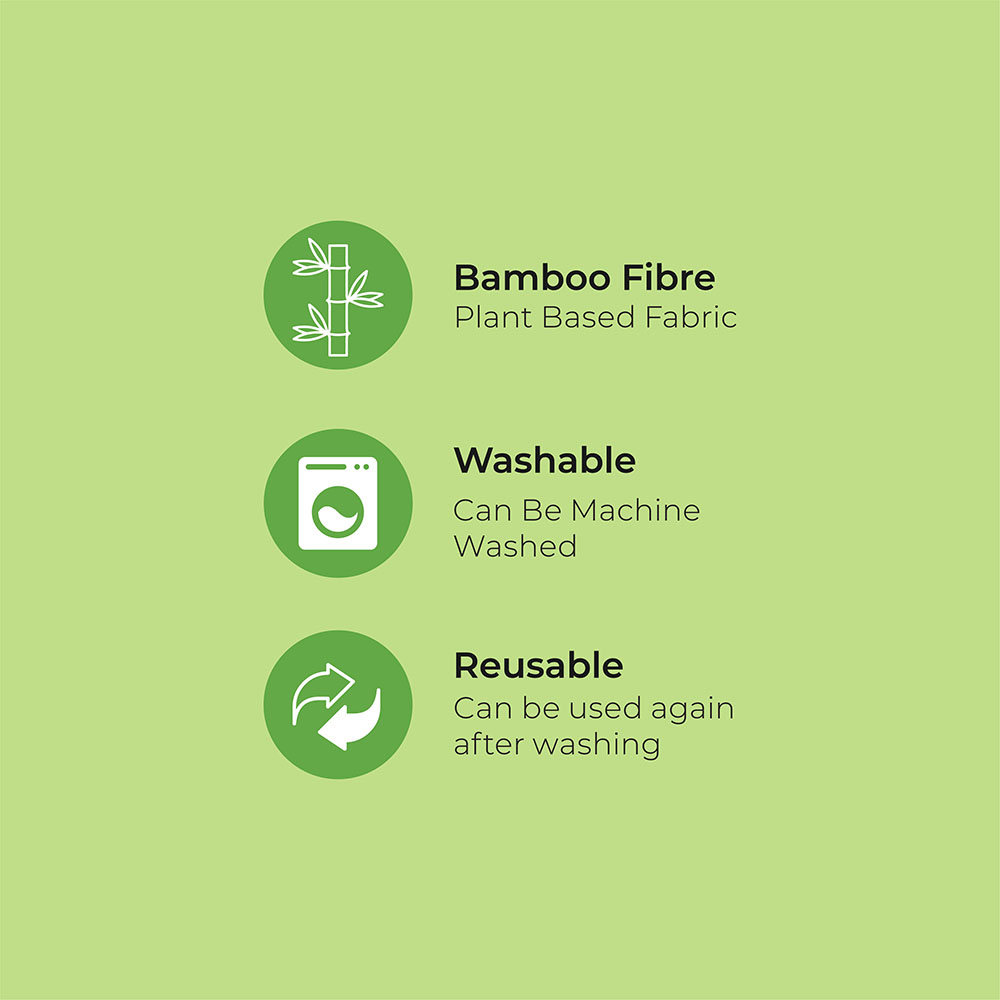 Bamboo Fibre
Plant Based Fabric

Washable
Can Be Machine Washed

Reusable
Can be used again after washing